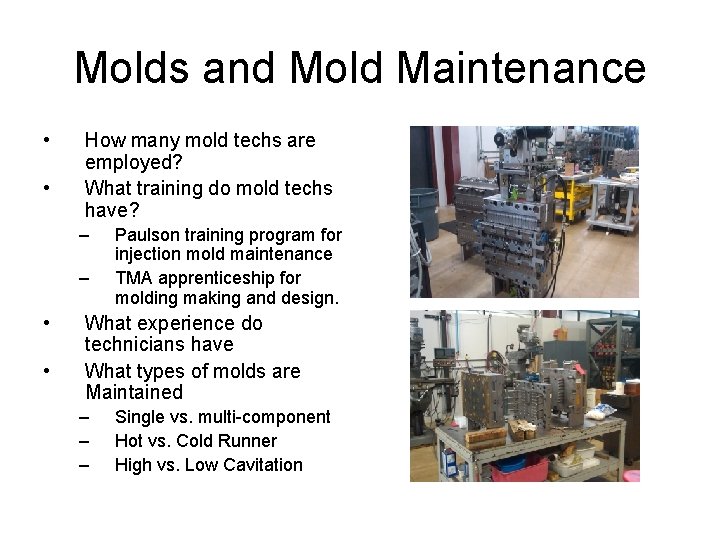 Molds and Mold Maintenance

• How many mold techs are employed?
• What training do mold techs have?
– Paulson training program for injection mold maintenance
– TMA apprenticeship for molding making and design.
• What experience do technicians have
• What types of molds are Maintained
– Single vs. multi-component
– Hot vs. Cold Runner
– High vs. Low Cavitation